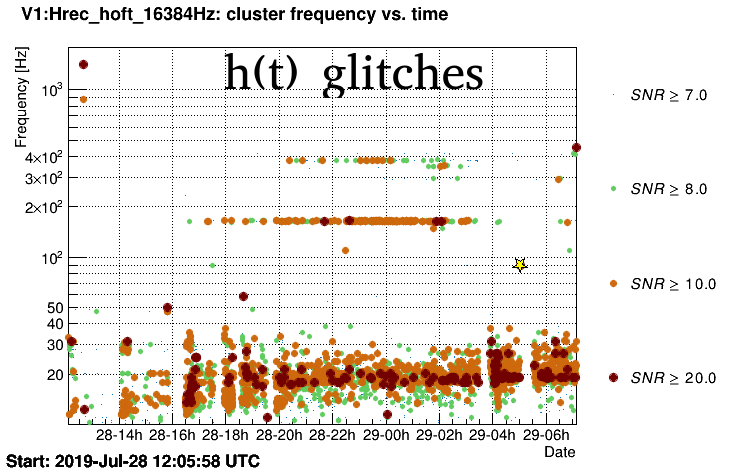 V1:Hrec_hoft_16384Hz: cluster frequency vs. time

h(t) glitches

Frequency [Hz]

$10^3$

$4\times10^2$
$3\times10^2$

$2\times10^2$

$10^2$

50
40
30

20

28-14h 28-16h 28-18h 28-20h 28-22h 29-00h 29-02h 29-04h 29-06h

Date

$SNR \geq 7.0$

$SNR \geq 8.0$

$SNR \geq 10.0$

$SNR \geq 20.0$

Start: 2019-Jul-28 12:05:58 UTC